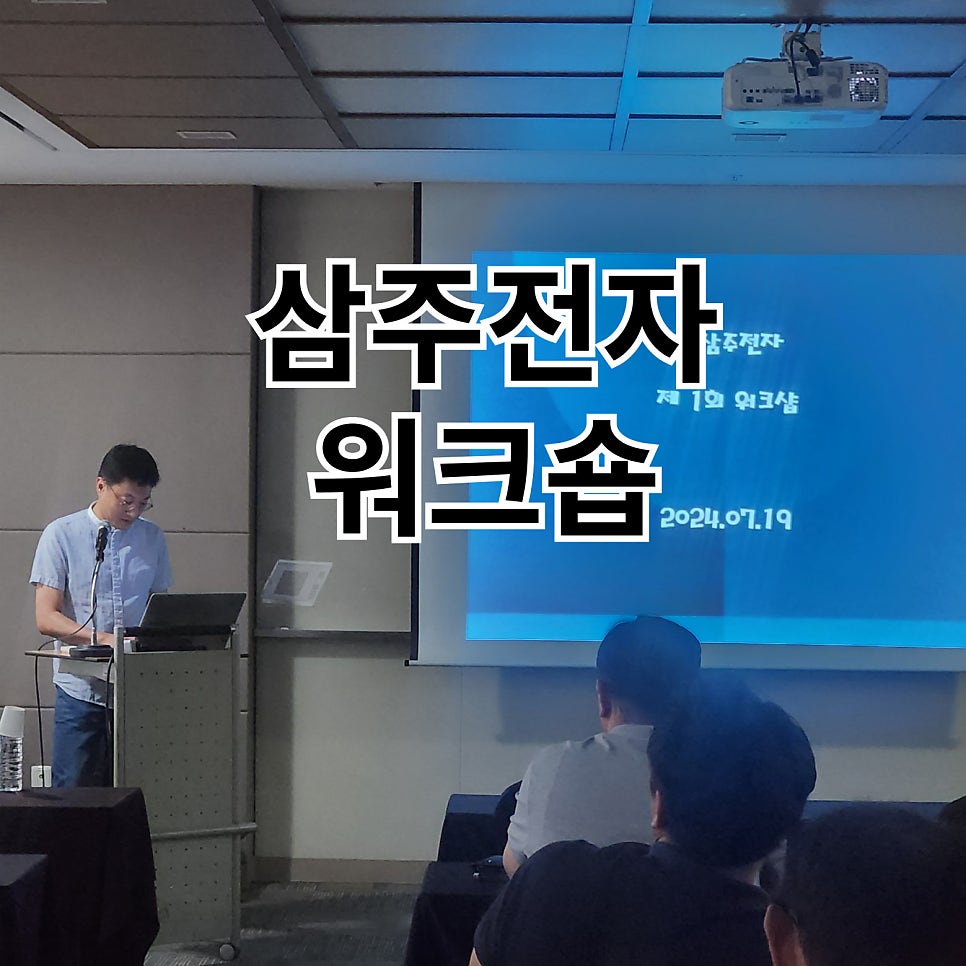 삼주전자
워크숍

삼주전자
제 1회 워크샵
2024.07.19